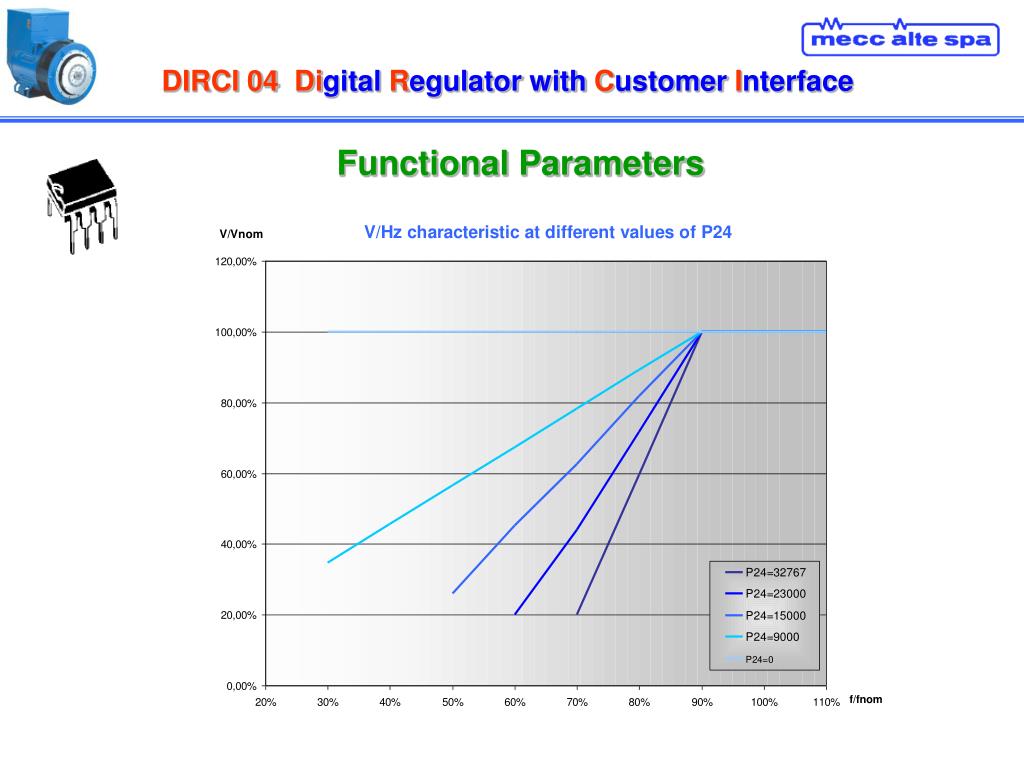 mecc alte spa

DIRCI 04 Digital Regulator with Customer Interface

Functional Parameters

V/Vnom

V/Hz characteristic at different values of P24

120,00%
100,00%
80,00%
60,00%
40,00%
20,00%
0,00%

20% 30% 40% 50% 60% 70% 80% 90% 100% 110% f/fnom

P24=32767
P24=23000
P24=15000
P24=9000
P24=0